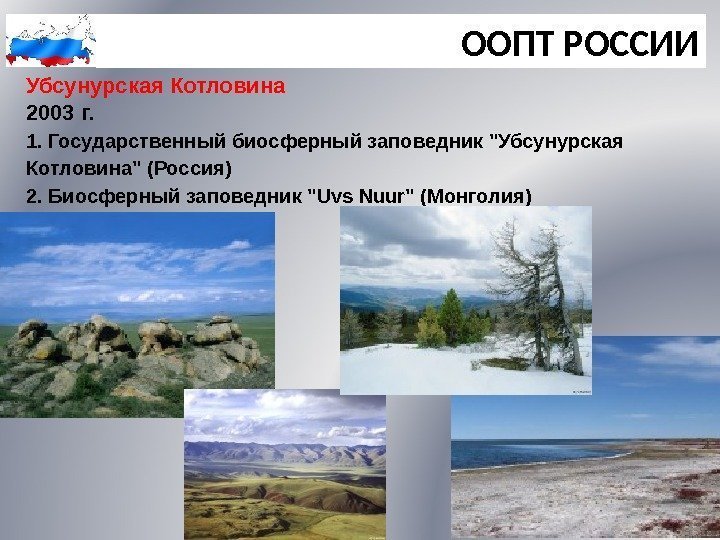 ООПТ РОССИИ

Убсунурская Котловина

2003 г.

1. Государственный биосферный заповедник "Убсунурская Котловина" (Россия)

2. Биосферный заповедник "Uvs Nuur" (Монголия)